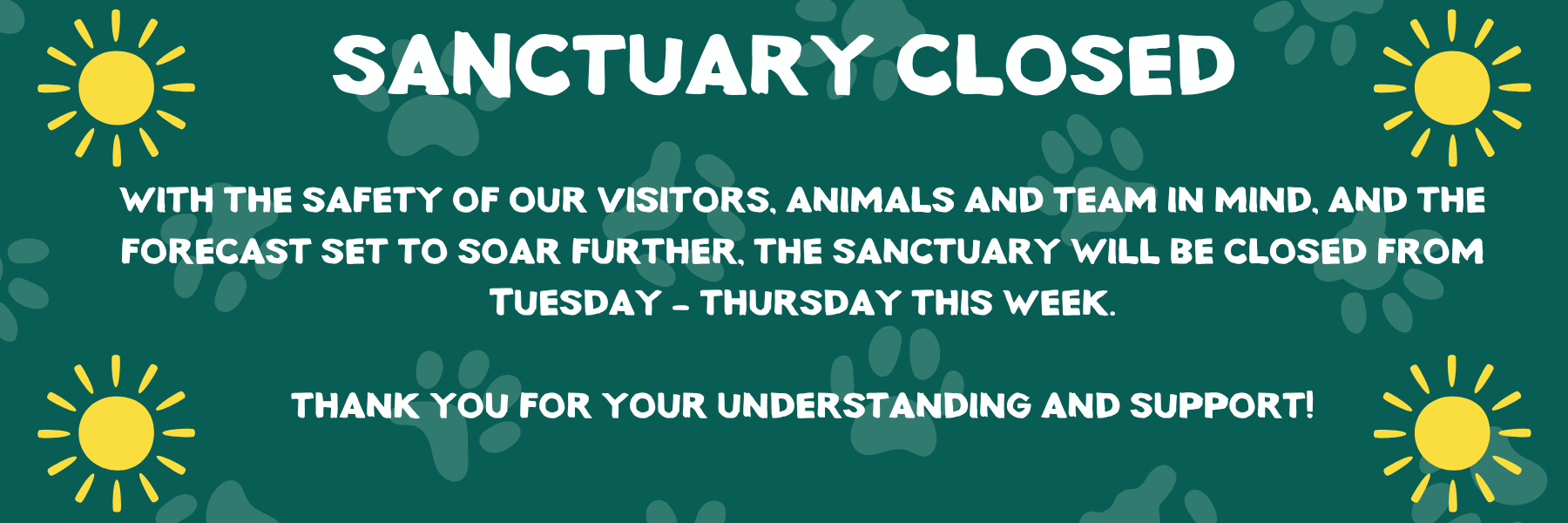 SANCTUARY CLOSED

WITH THE SAFETY OF OUR VISITORS, ANIMALS AND TEAM IN MIND, AND THE FORECAST SET TO SOAR FURTHER, THE SANCTUARY WILL BE CLOSED FROM TUESDAY - THURSDAY THIS WEEK.

THANK YOU FOR YOUR UNDERSTANDING AND SUPPORT!